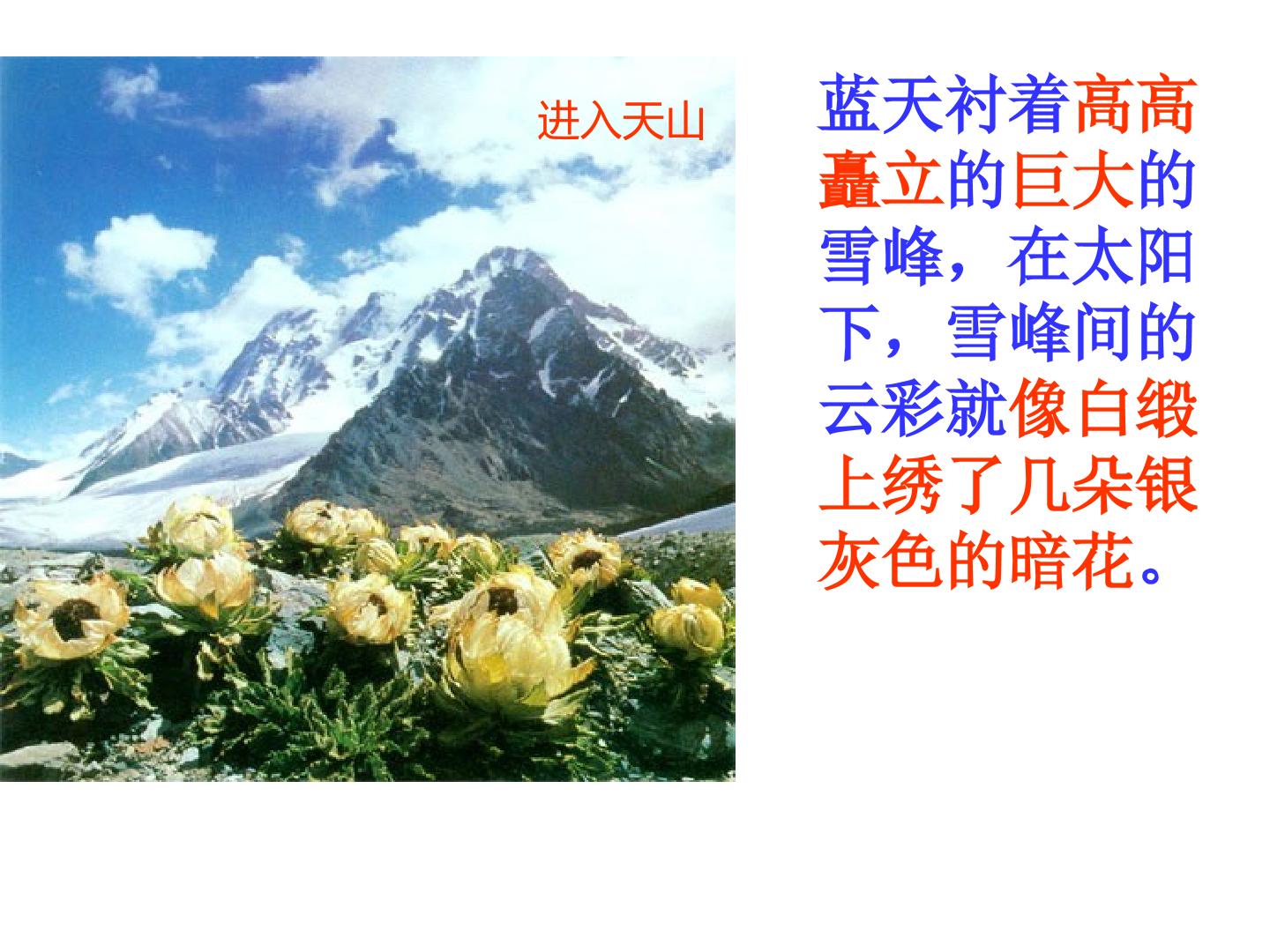 进入天山

蓝天衬着高高矗立的巨大的雪峰，在太阳下，雪峰间的云彩就像白缎上绣了几朵银灰色的暗花。